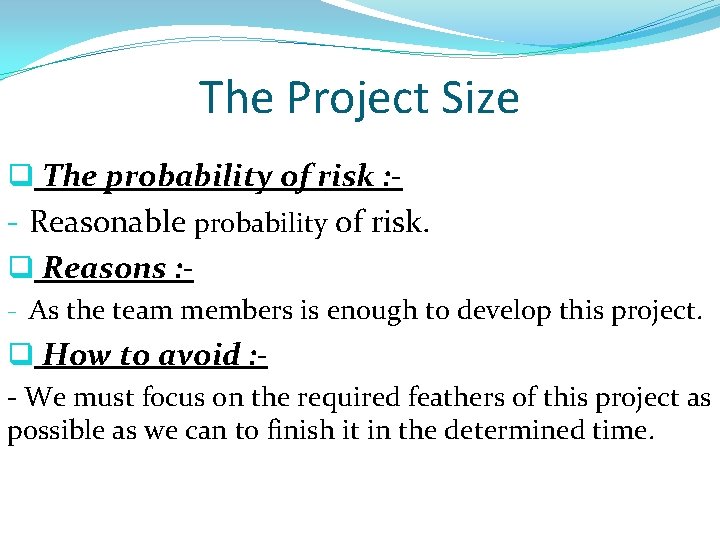 The Project Size

❑ The probability of risk :-

- Reasonable probability of risk.

❑ Reasons :-

- As the team members is enough to develop this project.

❑ How to avoid :-

- We must focus on the required feathers of this project as possible as we can to finish it in the determined time.